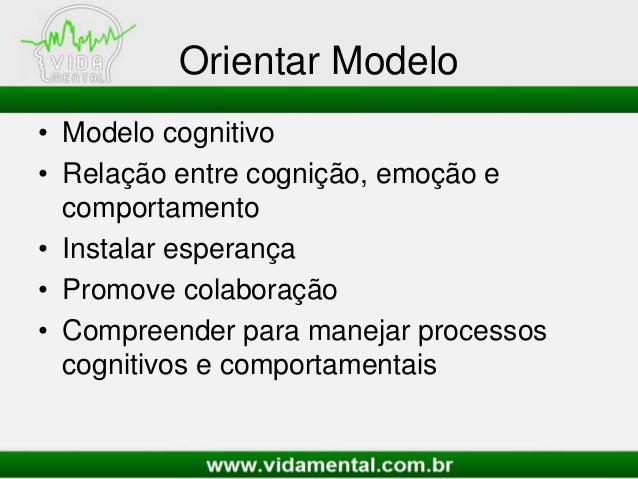 VIDA MENTAL

Orientar Modelo

• Modelo cognitivo
• Relação entre cognição, emoção e comportamento
• Instalar esperança
• Promove colaboração
• Compreender para manejar processos cognitivos e comportamentais

www.vidamental.com.br